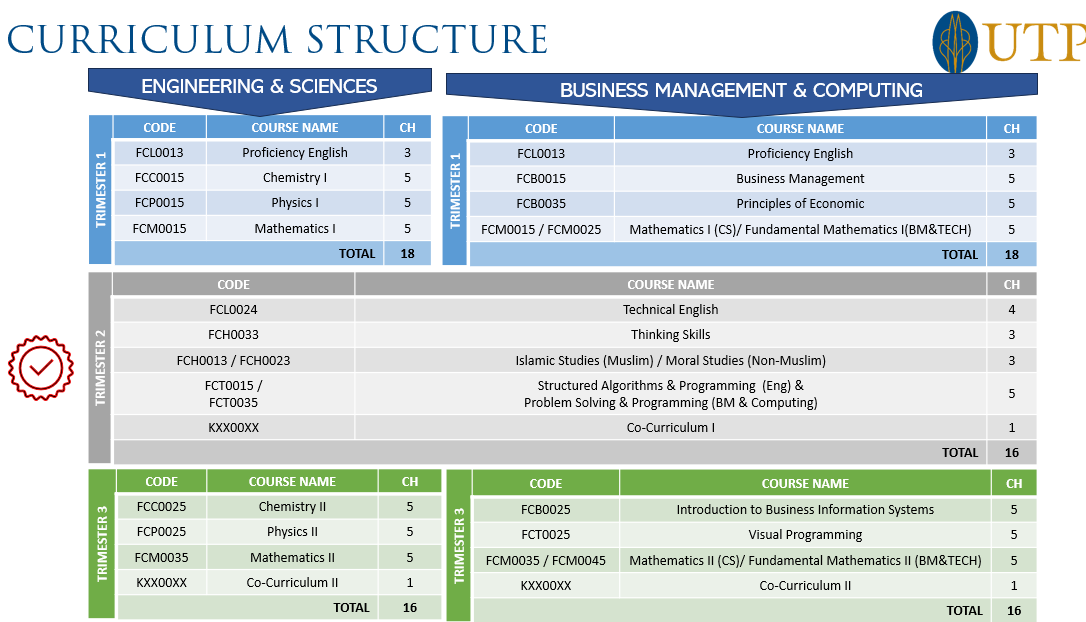 CURRICULUM STRUCTURE

UTP

ENGINEERING & SCIENCES

TRIMESTER 1

| CODE | COURSE NAME | CH |
|---|---|---|
| FCL0013 | Proficiency English | 3 |
| FCC0015 | Chemistry I | 5 |
| FCP0015 | Physics I | 5 |
| FCM0015 | Mathematics I | 5 |
| | TOTAL | 18 |

BUSINESS MANAGEMENT & COMPUTING

TRIMESTER 1

| CODE | COURSE NAME | CH |
|---|---|---|
| FCL0013 | Proficiency English | 3 |
| FCB0015 | Business Management | 5 |
| FCB0035 | Principles of Economic | 5 |
| FCM0015 / FCM0025 | Mathematics I (CS)/ Fundamental Mathematics I(BM&TECH) | 5 |
| | TOTAL | 18 |

TRIMESTER 2

| CODE | COURSE NAME | CH |
|---|---|---|
| FCL0024 | Technical English | 4 |
| FCH0033 | Thinking Skills | 3 |
| FCH0013 / FCH0023 | Islamic Studies (Muslim) / Moral Studies (Non-Muslim) | 3 |
| FCT0015 / FCT0035 | Structured Algorithms & Programming (Eng) & Problem Solving & Programming (BM & Computing) | 5 |
| KXX00XX | Co-Curriculum I | 1 |
| | TOTAL | 16 |

TRIMESTER 3

| CODE | COURSE NAME | CH |
|---|---|---|
| FCC0025 | Chemistry II | 5 |
| FCP0025 | Physics II | 5 |
| FCM0035 | Mathematics II | 5 |
| KXX00XX | Co-Curriculum II | 1 |
| | TOTAL | 16 |

TRIMESTER 3

| CODE | COURSE NAME | CH |
|---|---|---|
| FCB0025 | Introduction to Business Information Systems | 5 |
| FCT0025 | Visual Programming | 5 |
| FCM0035 / FCM0045 | Mathematics II (CS)/ Fundamental Mathematics II (BM&TECH) | 5 |
| KXX00XX | Co-Curriculum II | 1 |
| | TOTAL | 16 |